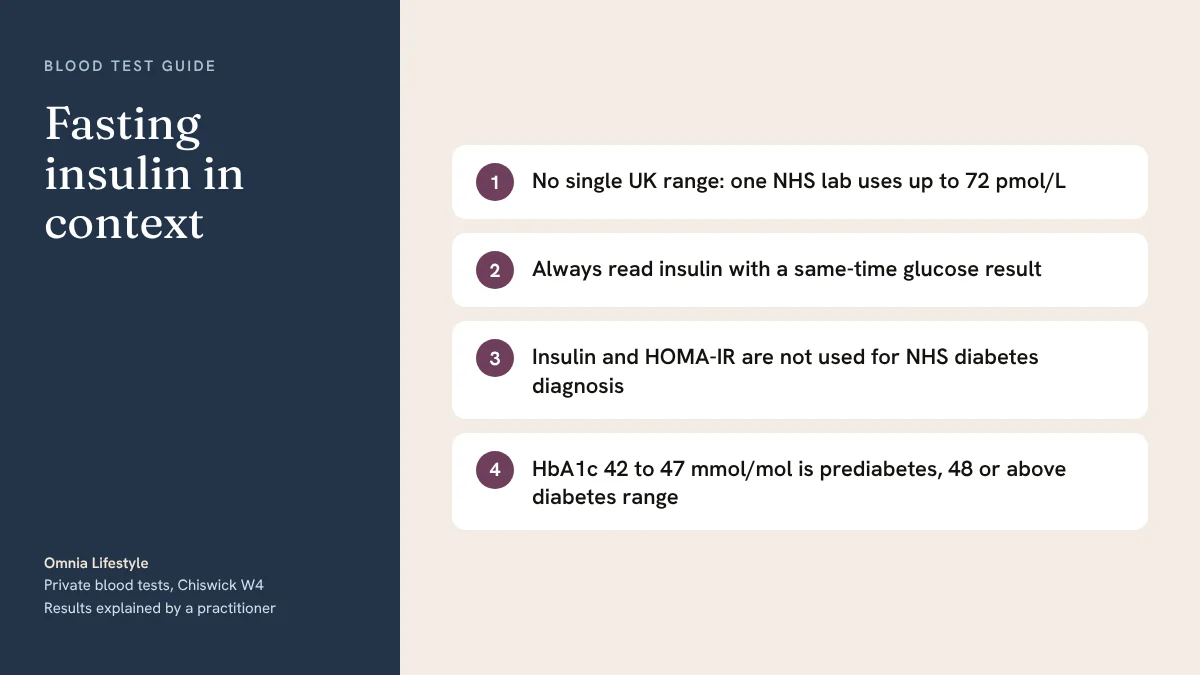 BLOOD TEST GUIDE

Fasting insulin in context

Omnia Lifestyle
Private blood tests, Chiswick W4
Results explained by a practitioner

1 No single UK range: one NHS lab uses up to 72 pmol/L

2 Always read insulin with a same-time glucose result

3 Insulin and HOMA-IR are not used for NHS diabetes diagnosis

4 HbA1c 42 to 47 mmol/mol is prediabetes, 48 or above diabetes range